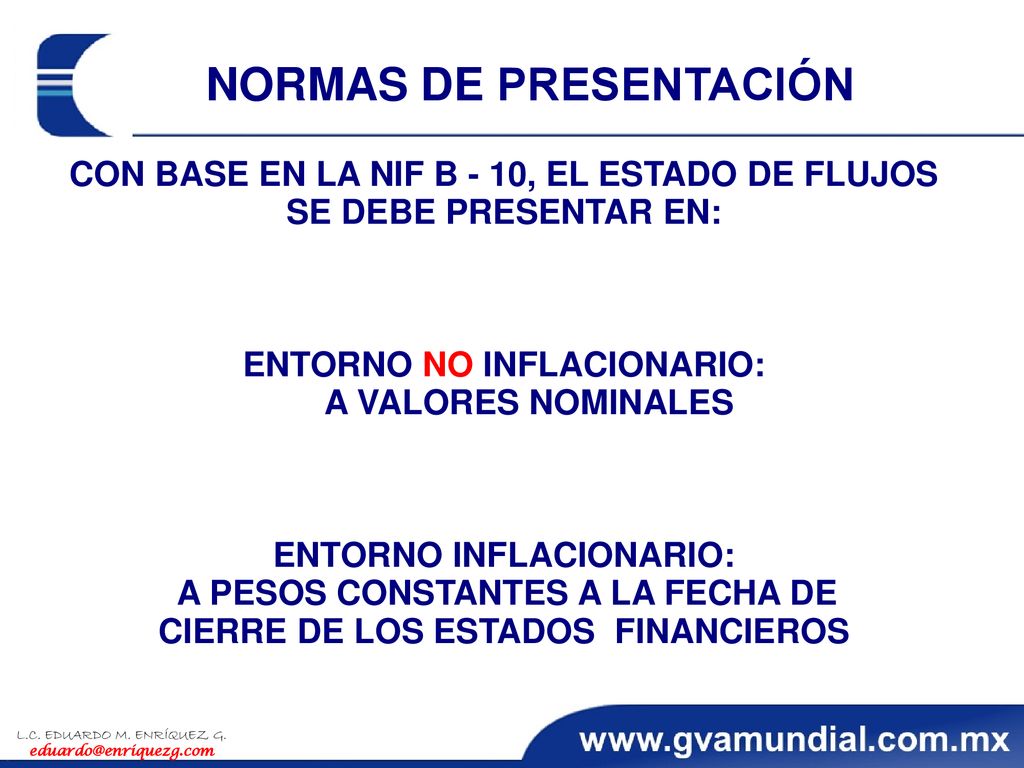 NORMAS DE PRESENTACIÓN

CON BASE EN LA NIF B - 10, EL ESTADO DE FLUJOS SE DEBE PRESENTAR EN:

ENTORNO NO INFLACIONARIO:
A VALORES NOMINALES

ENTORNO INFLACIONARIO:
A PESOS CONSTANTES A LA FECHA DE CIERRE DE LOS ESTADOS FINANCIEROS

L.C. EDUARDO M. ENRÍQUEZ G.
eduardo@enriquezg.com

www.gvamundial.com.mx